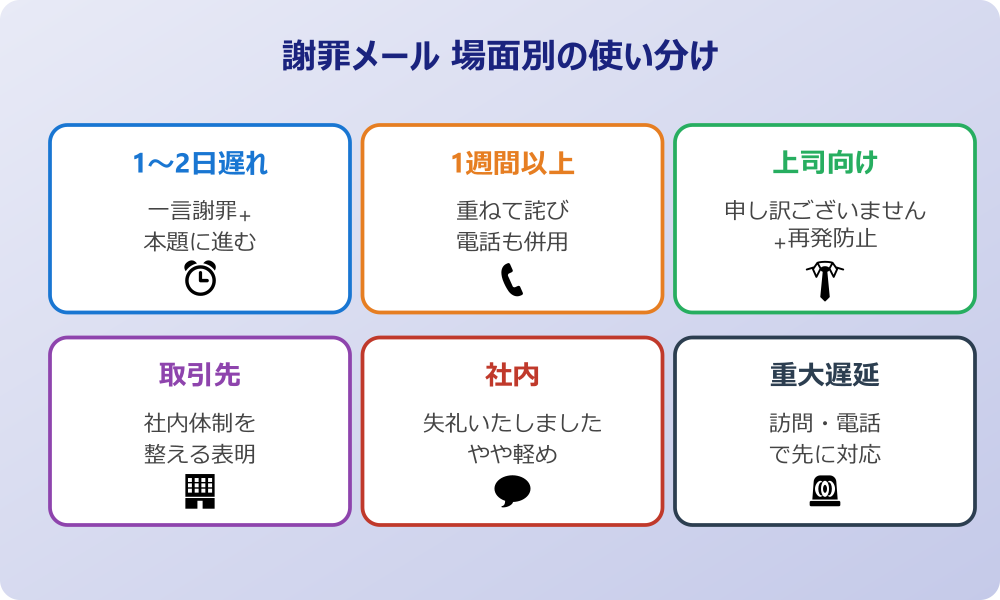 謝罪メール 場面別の使い分け

1〜2日遅れ
一言謝罪+
本題に進む

1週間以上
重ねて詫び
電話も併用

上司向け
申し訳ございません
+再発防止

取引先
社内体制を
整える表明

社内
失礼いたしました
やや軽め

重大遅延
訪問・電話
で先に対応